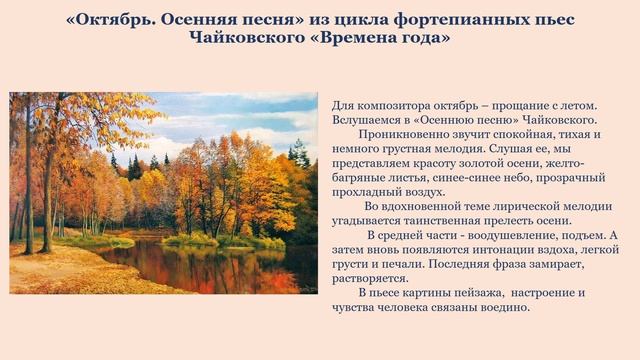 «Октябрь. Осенняя песня» из цикла фортепианных пьес Чайковского «Времена года»

Для композитора октябрь – прощание с летом. Вслушаемся в «Осеннюю песню» Чайковского.

Проникновенно звучит спокойная, тихая и немного грустная мелодия. Слушая ее, мы представляем красоту золотой осени, желто-багряные листья, синее-синее небо, прозрачный прохладный воздух.

Во вдохновенной теме лирической мелодии угадывается таинственная прелесть осени.

В средней части - воодушевление, подъем. А затем вновь появляются интонации вздоха, легкой грусти и печали. Последняя фраза замирает, растворяется.

В пьесе картины пейзажа, настроение и чувства человека связаны воедино.